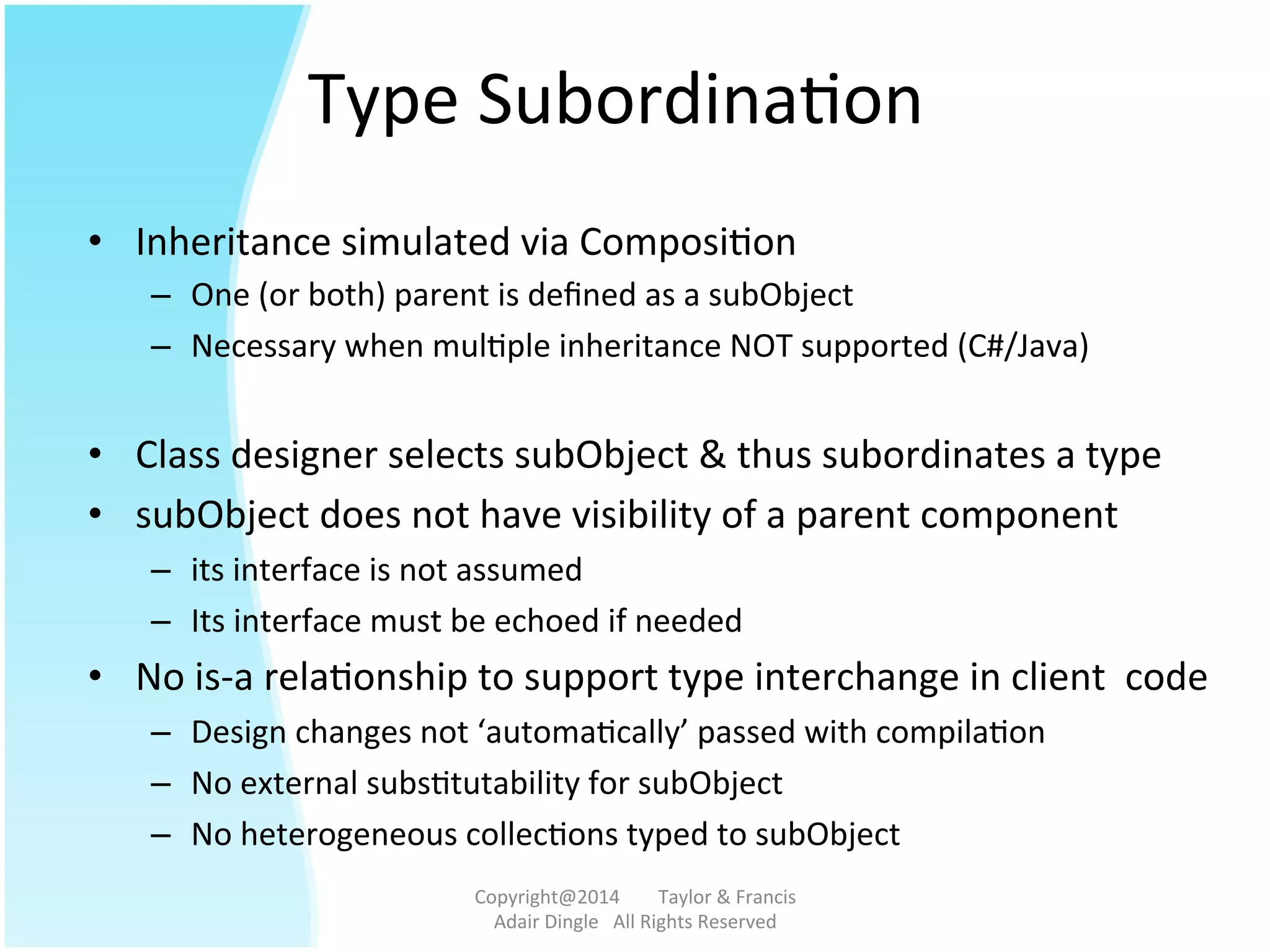 Type Subordination

• Inheritance simulated via Composition
– One (or both) parent is defined as a subObject
– Necessary when multiple inheritance NOT supported (C#/Java)

• Class designer selects subObject & thus subordinates a type
• subObject does not have visibility of a parent component
– its interface is not assumed
– Its interface must be echoed if needed
• No is-a relationship to support type interchange in client code
– Design changes not ‘automatically’ passed with compilation
– No external substitutability for subObject
– No heterogeneous collections typed to subObject

Copyright@2014 Taylor & Francis
Adair Dingle All Rights Reserved